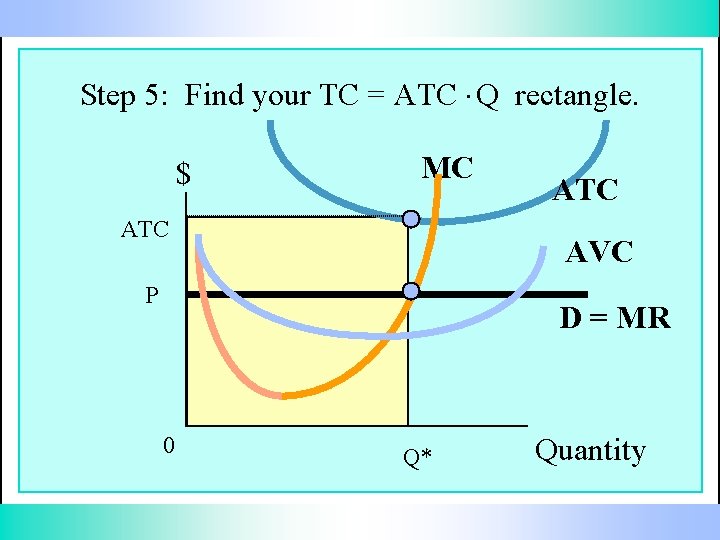 Step 5: Find your TC = ATC $\cdot$ Q rectangle.

$

MC

ATC

ATC

AVC

P

D = MR

0

Q*

Quantity